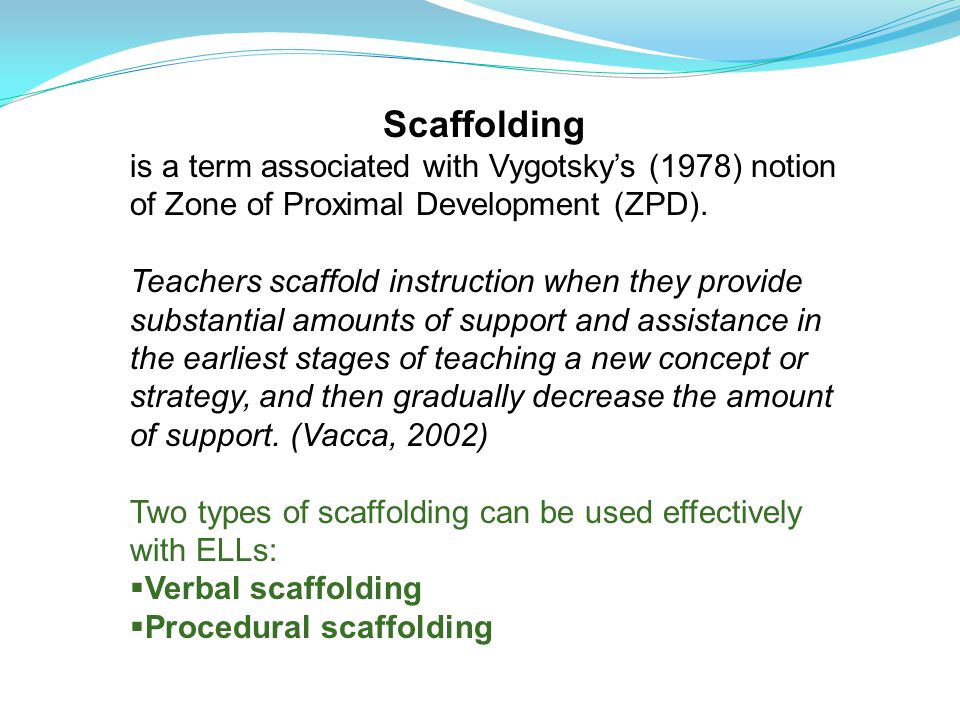 Scaffolding
is a term associated with Vygotsky's (1978) notion of Zone of Proximal Development (ZPD).

Teachers scaffold instruction when they provide substantial amounts of support and assistance in the earliest stages of teaching a new concept or strategy, and then gradually decrease the amount of support. (Vacca, 2002)

Two types of scaffolding can be used effectively with ELLs:
▪Verbal scaffolding
▪Procedural scaffolding